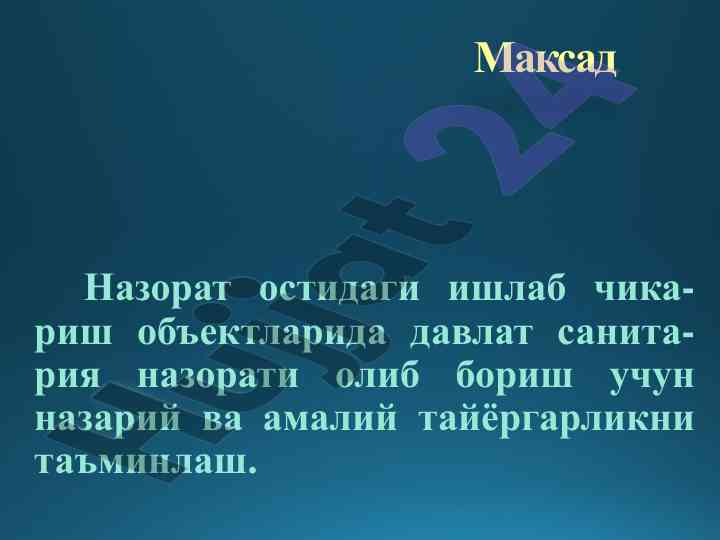 Максад

Назорат остидаги ишлаб чикариш объектларида давлат санитария назорати олиб бориш учун назарий ва амалий тайёргарликни таъминлаш.

Hujjat 24